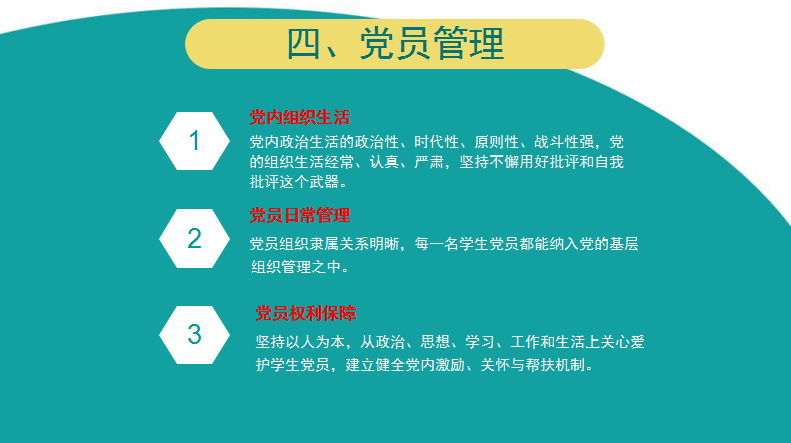 四、党员管理

1

党内组织生活

党内政治生活的政治性、时代性、原则性、战斗性强，党的组织生活经常、认真、严肃，坚持不懈用好批评和自我批评这个武器。

2

党员日常管理

党员组织隶属关系明晰，每一名学生党员都能纳入党的基层组织管理之中。

3

党员权利保障

坚持以人为本，从政治、思想、学习、工作和生活上关心爱护学生党员，建立健全党内激励、关怀与帮扶机制。